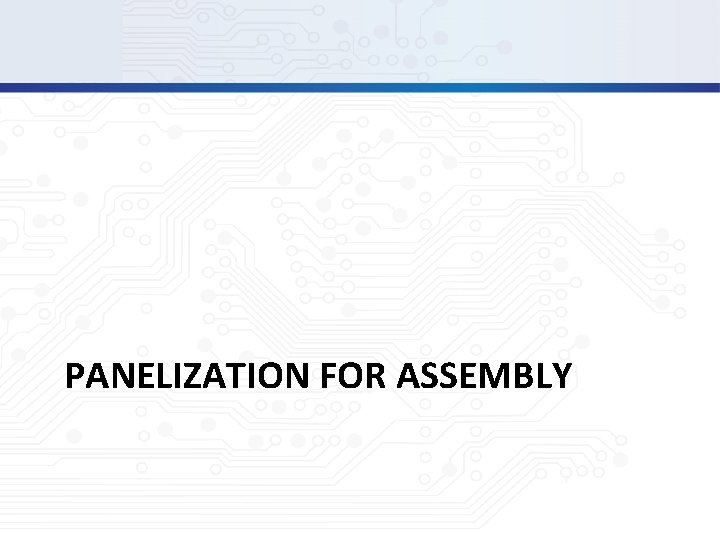 PANELIZATION FOR ASSEMBLY